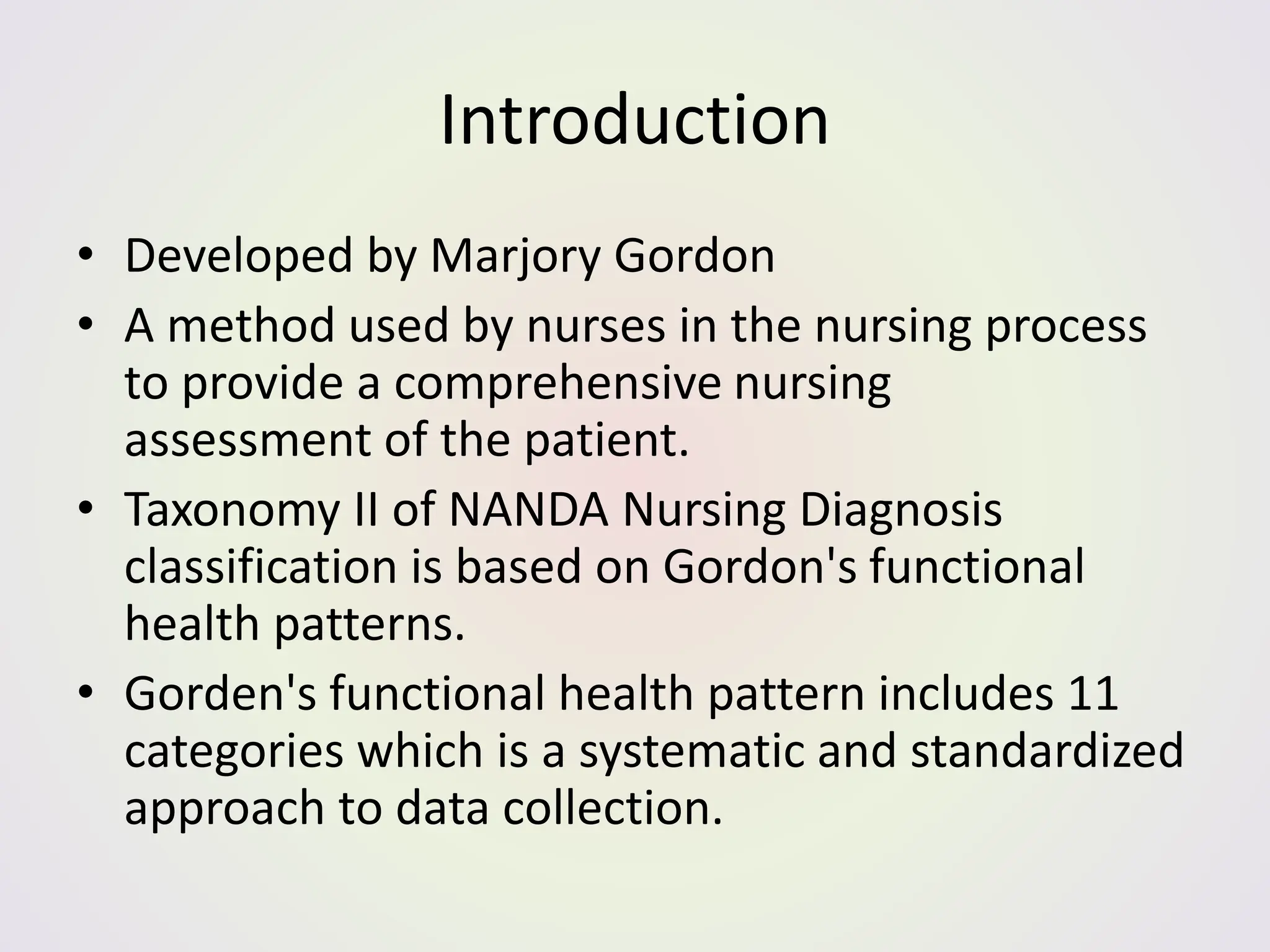 Introduction

• Developed by Marjory Gordon
• A method used by nurses in the nursing process to provide a comprehensive nursing assessment of the patient.
• Taxonomy II of NANDA Nursing Diagnosis classification is based on Gordon's functional health patterns.
• Gorden's functional health pattern includes 11 categories which is a systematic and standardized approach to data collection.